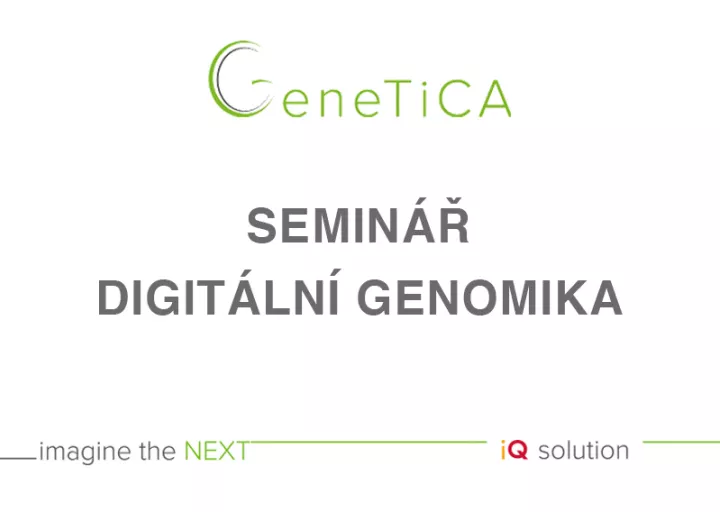 GeneTiCA

SEMINÁŘ
DIGITÁLNÍ GENOMIKA

imagine the NEXT

iQ solution